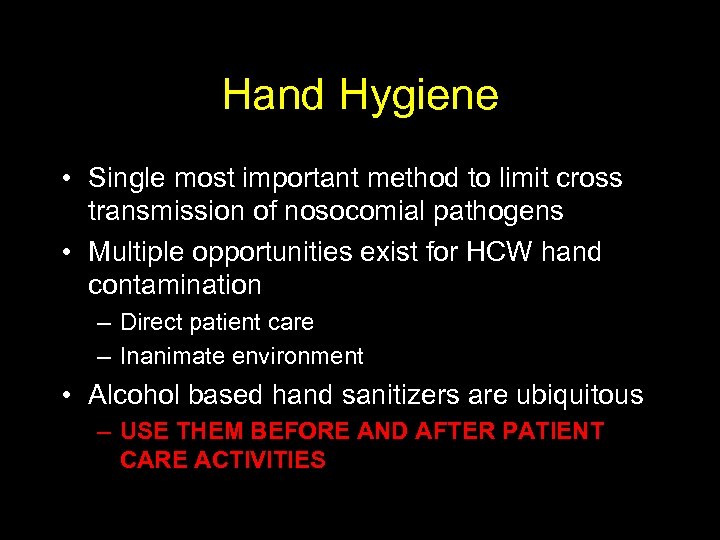 Hand Hygiene

• Single most important method to limit cross transmission of nosocomial pathogens

• Multiple opportunities exist for HCW hand contamination

– Direct patient care

– Inanimate environment

• Alcohol based hand sanitizers are ubiquitous

– USE THEM BEFORE AND AFTER PATIENT CARE ACTIVITIES